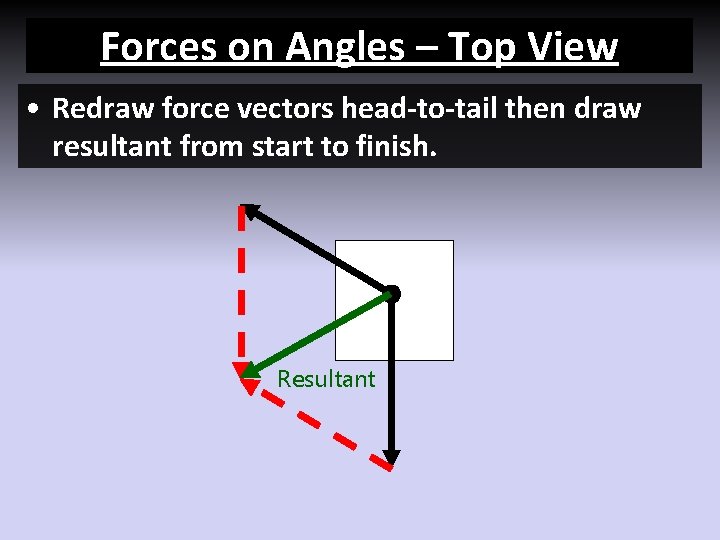 Forces on Angles – Top View

• Redraw force vectors head-to-tail then draw resultant from start to finish.

Resultant